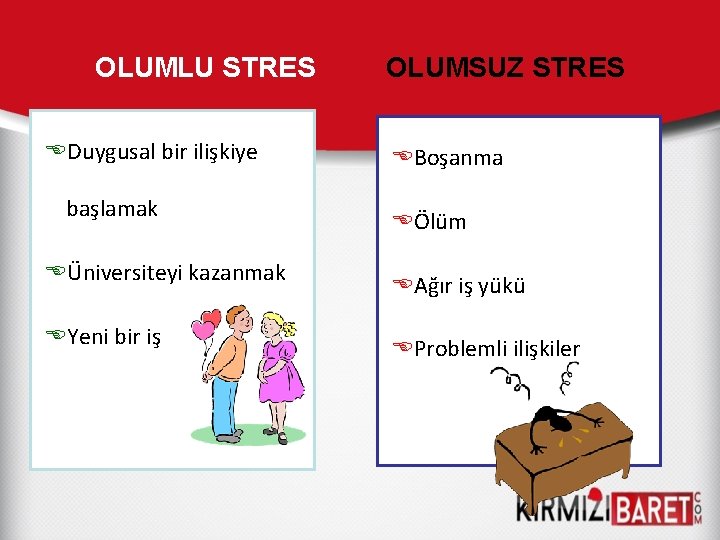 OLUMLU STRES

Duygusal bir ilişkiye başlamak

Üniversiteyi kazanmak

Yeni bir iş

OLUMSUZ STRES

Boşanma

Ölüm

Ağır iş yükü

Problemli ilişkiler

KIRMIZI BARET COM